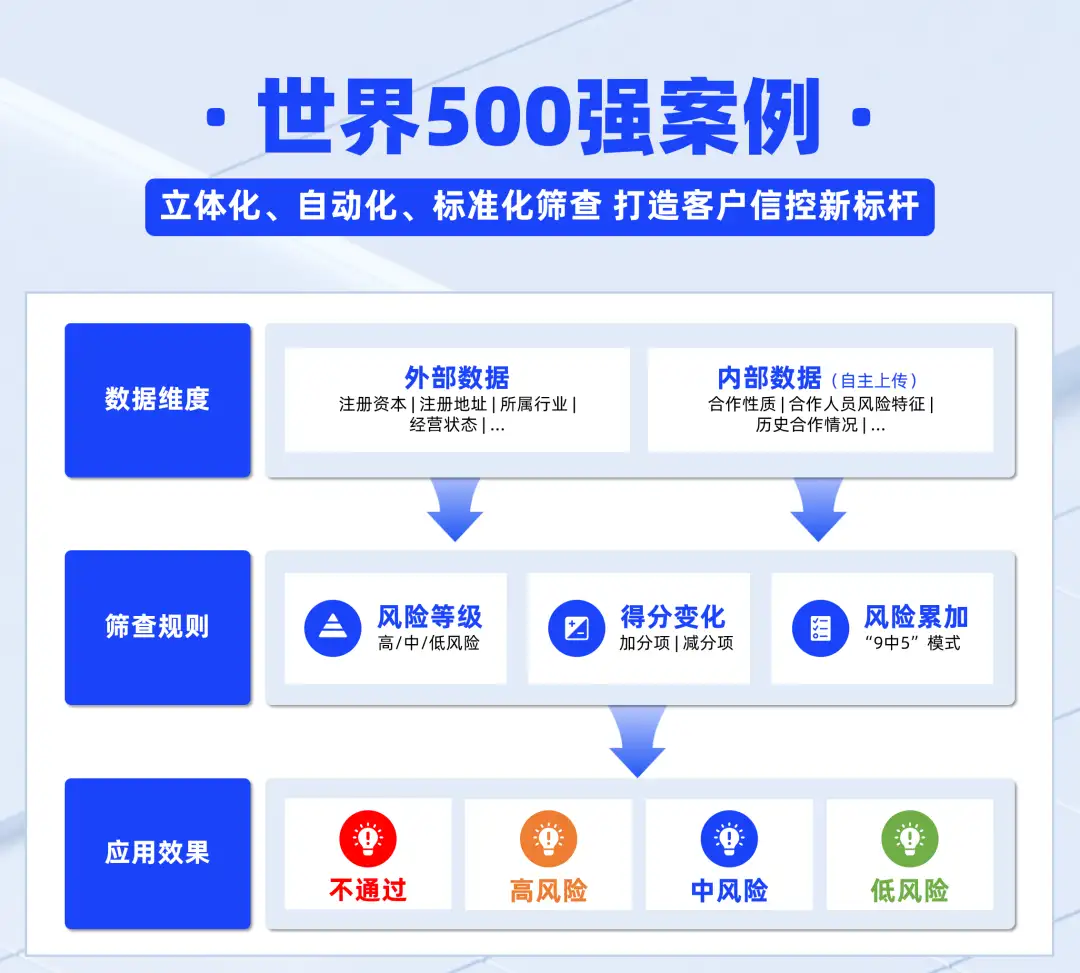 · 世界500强案例 ·

立体化、自动化、标准化筛查 打造客户信控新标杆

数据维度

外部数据
注册资本 | 注册地址 | 所属行业 | 经营状态 | ...

内部数据（自主上传）
合作性质 | 合作人员风险特征 | 历史合作情况 | ...

筛查规则

风险等级
高/中/低风险

得分变化
加分项 | 减分项

风险累加
“9中5”模式

应用效果

不通过

高风险

中风险

低风险